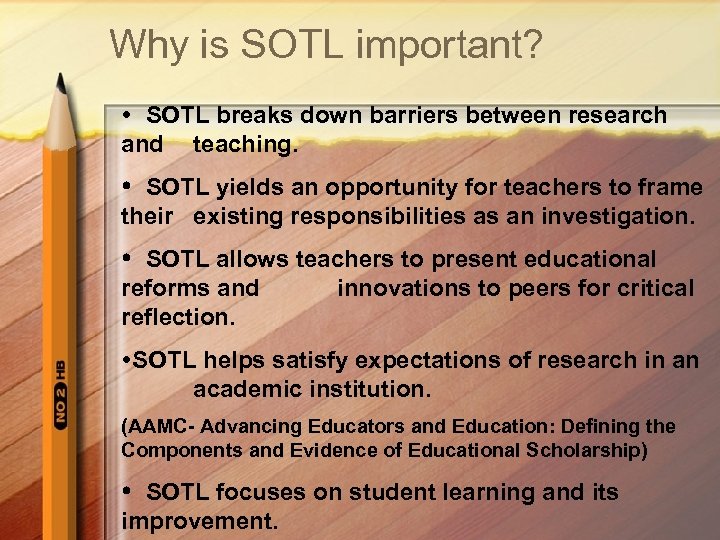 Why is SOTL important?

• SOTL breaks down barriers between research and teaching.

• SOTL yields an opportunity for teachers to frame their existing responsibilities as an investigation.

• SOTL allows teachers to present educational reforms and innovations to peers for critical reflection.

•SOTL helps satisfy expectations of research in an academic institution.

(AAMC- Advancing Educators and Education: Defining the Components and Evidence of Educational Scholarship)

• SOTL focuses on student learning and its improvement.

NO 2 HB